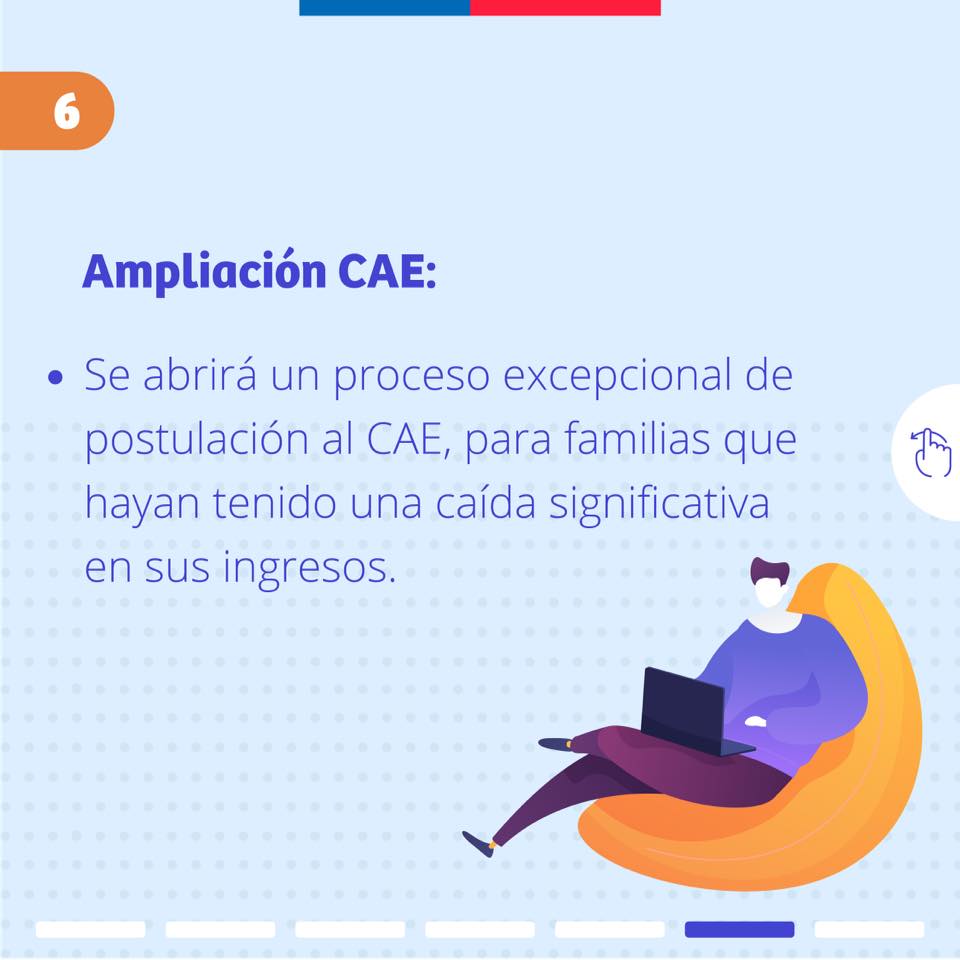 6

Ampliación CAE:

• Se abrirá un proceso excepcional de postulación al CAE, para familias que hayan tenido una caída significativa en sus ingresos.